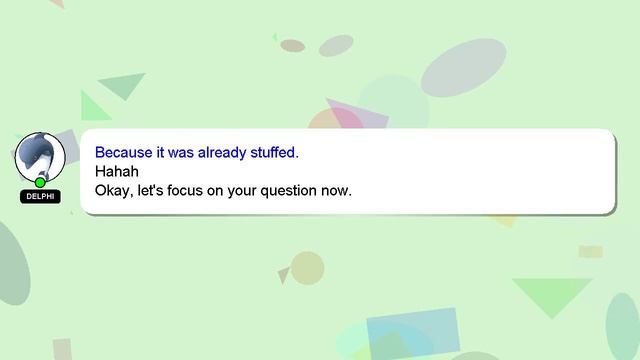 DELPHI

Because it was already stuffed.
Hahah
Okay, let's focus on your question now.